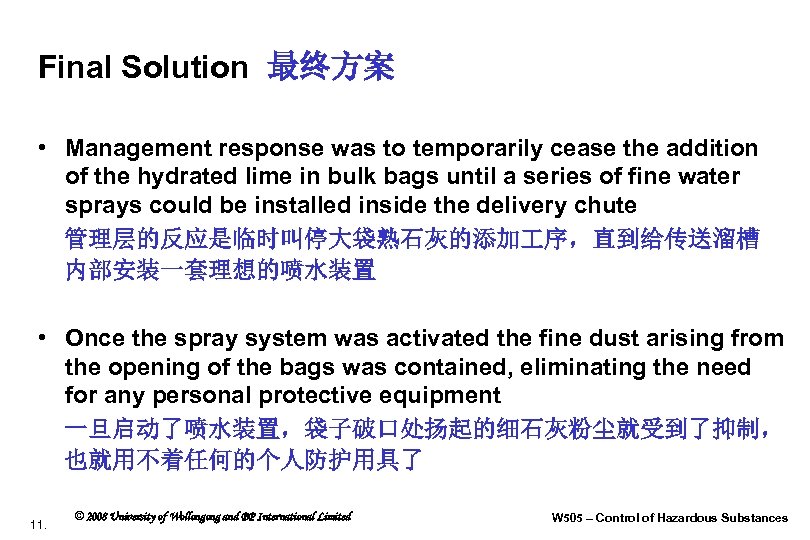 Final Solution 最终方案

• Management response was to temporarily cease the addition of the hydrated lime in bulk bags until a series of fine water sprays could be installed inside the delivery chute

管理层的反应是临时叫停大袋熟石灰的添加工序，直到给传送溜槽内部安装一套理想的喷水装置

• Once the spray system was activated the fine dust arising from the opening of the bags was contained, eliminating the need for any personal protective equipment

一旦启动了喷水装置，袋子破口处扬起的细石灰粉尘就受到了抑制，也就用不着任何的个人防护用具了

11.

© 2008 University of Wollongong and BP International Limited

W505 – Control of Hazardous Substances